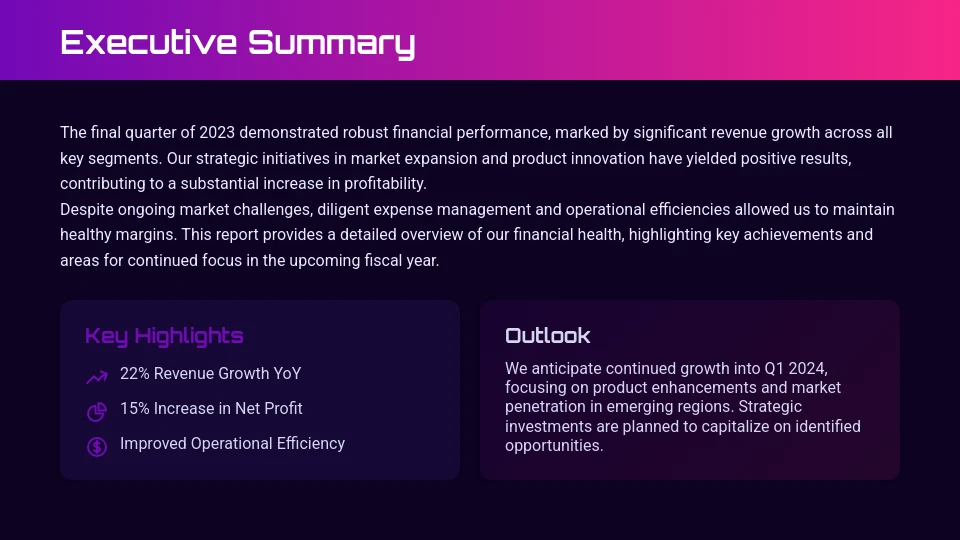 Executive Summary

The final quarter of 2023 demonstrated robust financial performance, marked by significant revenue growth across all key segments. Our strategic initiatives in market expansion and product innovation have yielded positive results, contributing to a substantial increase in profitability.
Despite ongoing market challenges, diligent expense management and operational efficiencies allowed us to maintain healthy margins. This report provides a detailed overview of our financial health, highlighting key achievements and areas for continued focus in the upcoming fiscal year.

Key Highlights

22% Revenue Growth YoY

15% Increase in Net Profit

Improved Operational Efficiency

Outlook

We anticipate continued growth into Q1 2024, focusing on product enhancements and market penetration in emerging regions. Strategic investments are planned to capitalize on identified opportunities.